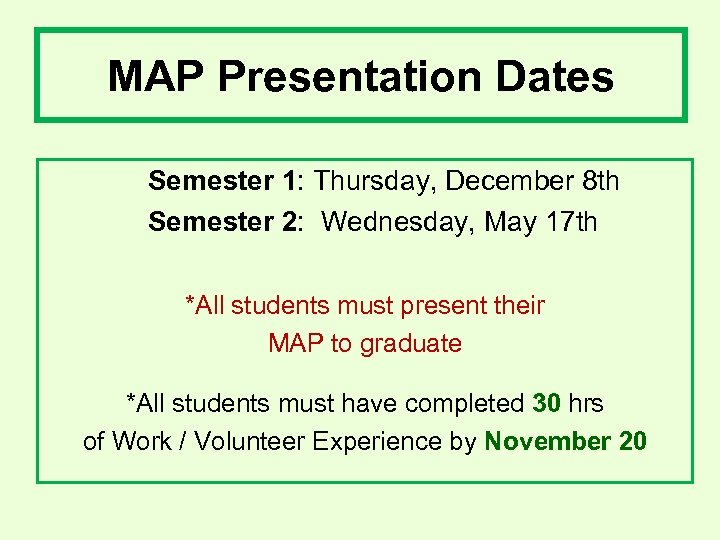 MAP Presentation Dates

Semester 1: Thursday, December 8th
Semester 2: Wednesday, May 17th

*All students must present their MAP to graduate

*All students must have completed 30 hrs of Work / Volunteer Experience by November 20